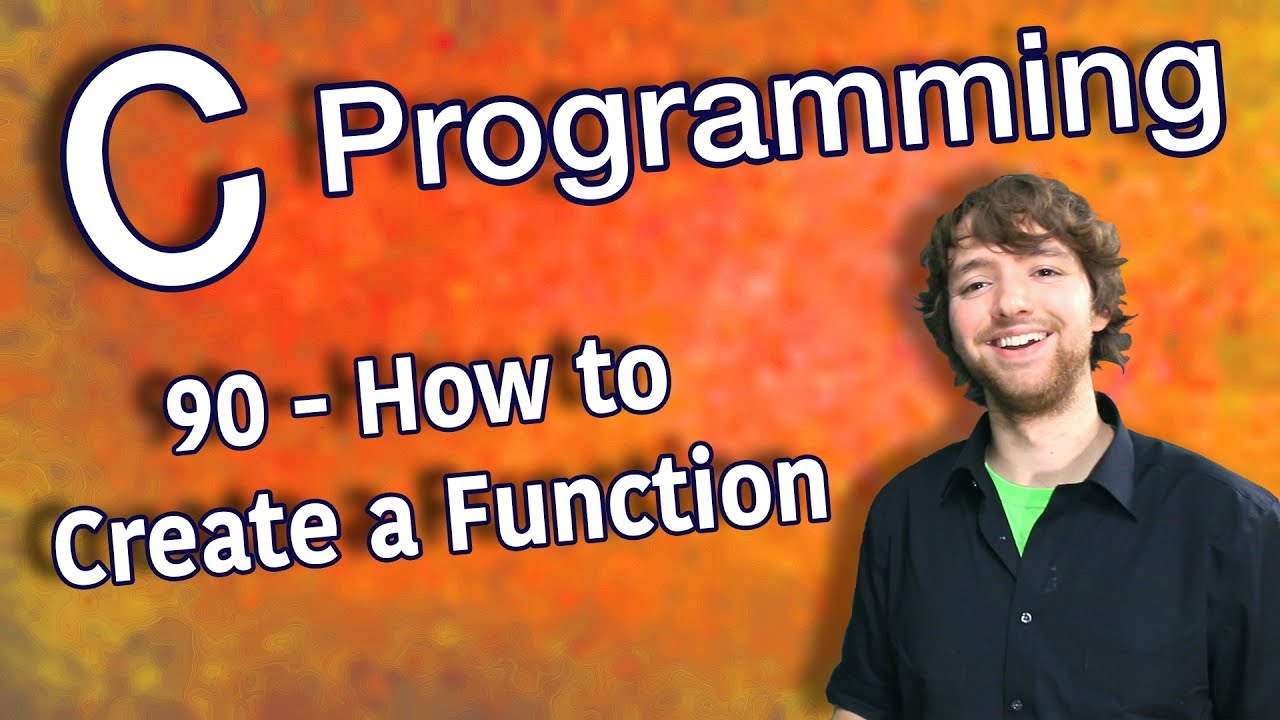 C Programming

90 - How to Create a Function